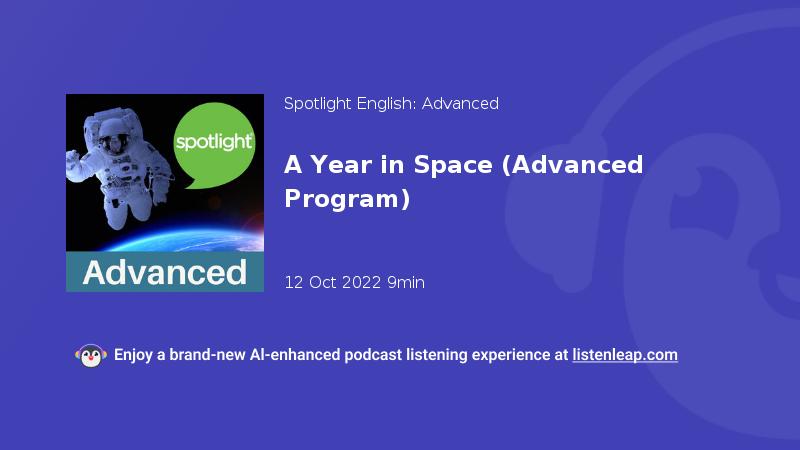 spotlight

Advanced

Spotlight English: Advanced

A Year in Space (Advanced Program)

12 Oct 2022 9min

Enjoy a brand-new AI-enhanced podcast listening experience at listenleap.com